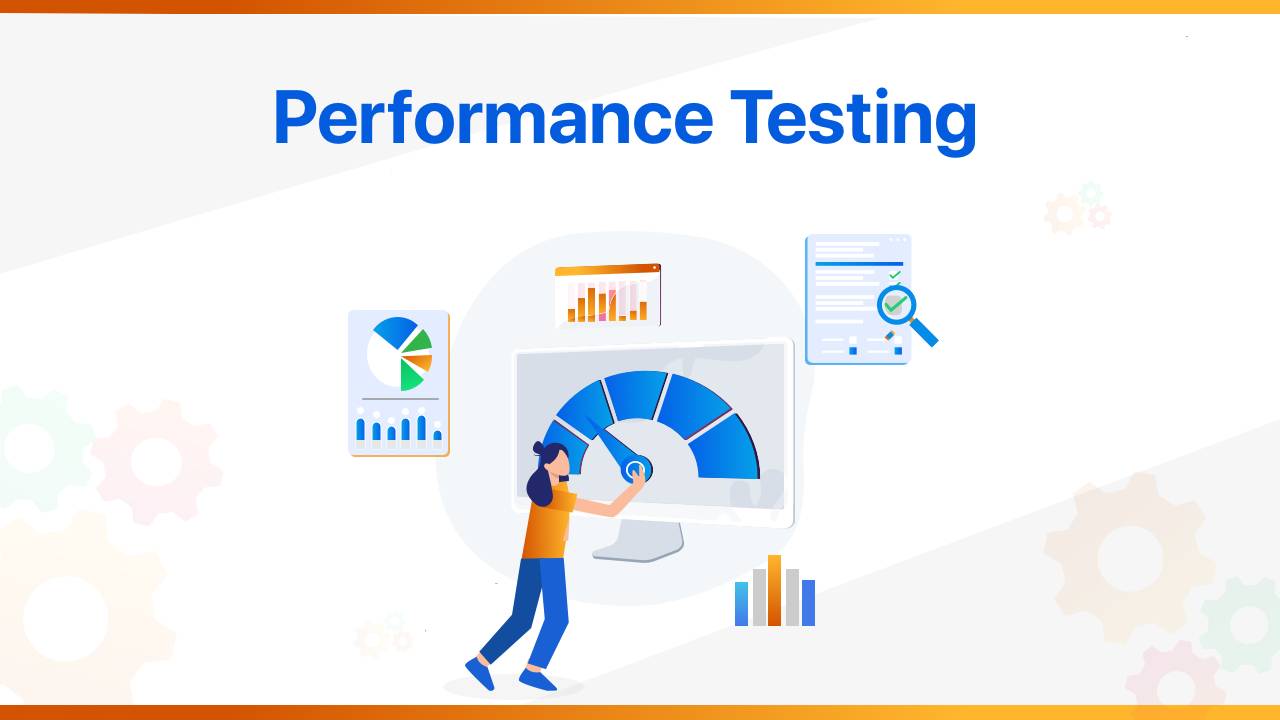 Performance Testing